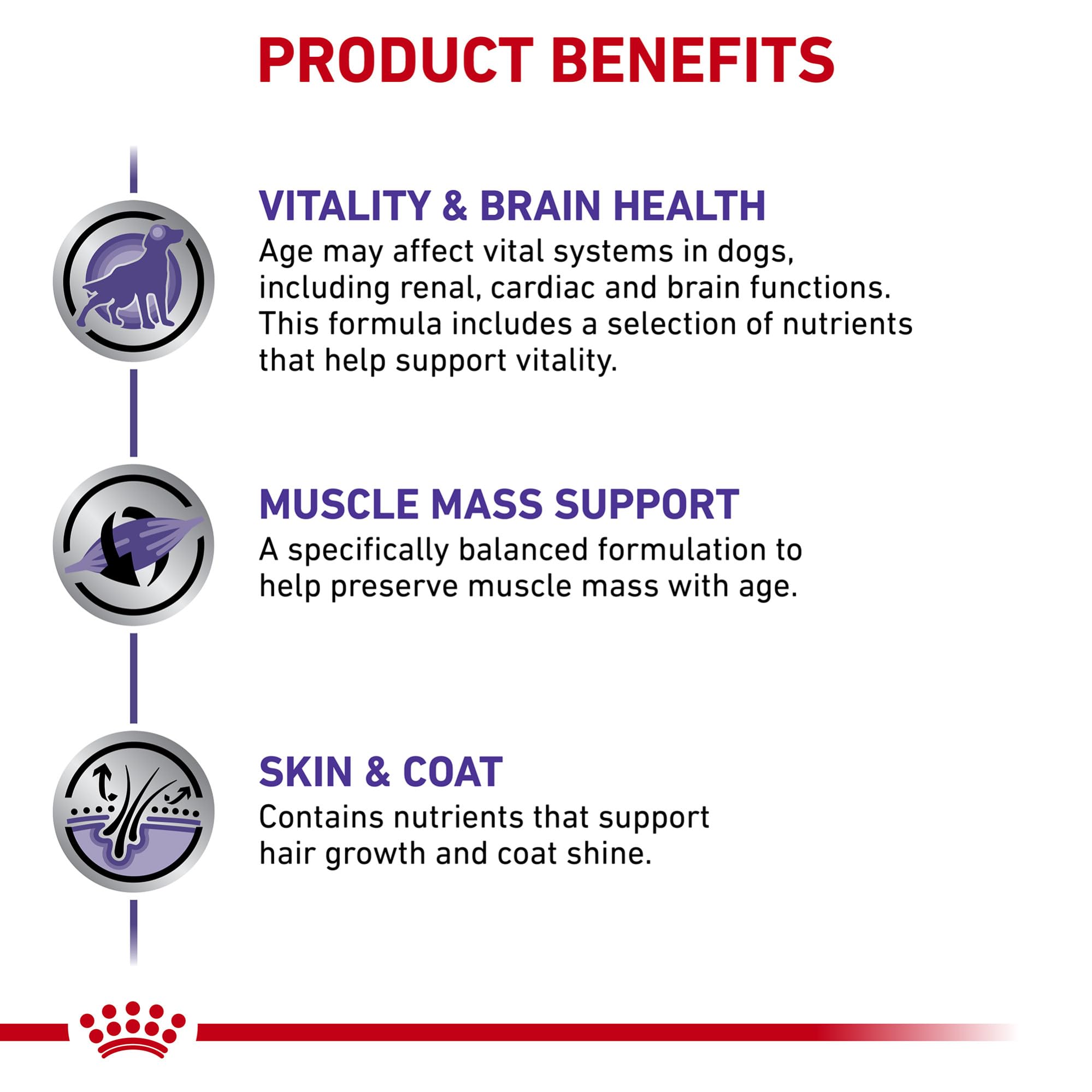 PRODUCT BENEFITS

VITALITY & BRAIN HEALTH
Age may affect vital systems in dogs, including renal, cardiac and brain functions. This formula includes a selection of nutrients that help support vitality.

MUSCLE MASS SUPPORT
A specifically balanced formulation to help preserve muscle mass with age.

SKIN & COAT
Contains nutrients that support hair growth and coat shine.